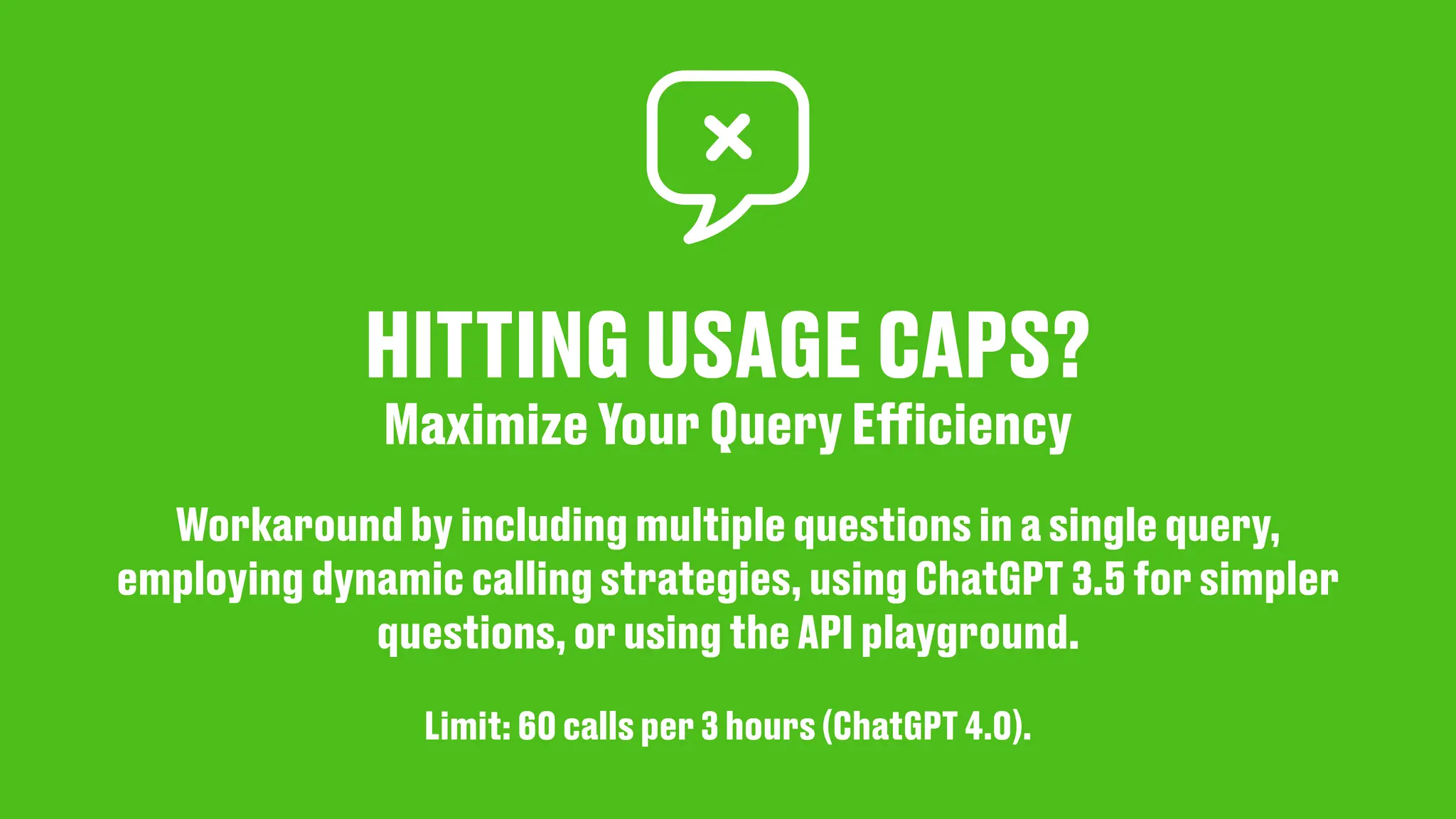 HITTING USAGE CAPS?
Maximize Your Query Efficiency

Workaround by including multiple questions in a single query, employing dynamic calling strategies, using ChatGPT 3.5 for simpler questions, or using the API playground.

Limit: 60 calls per 3 hours (ChatGPT 4.0).